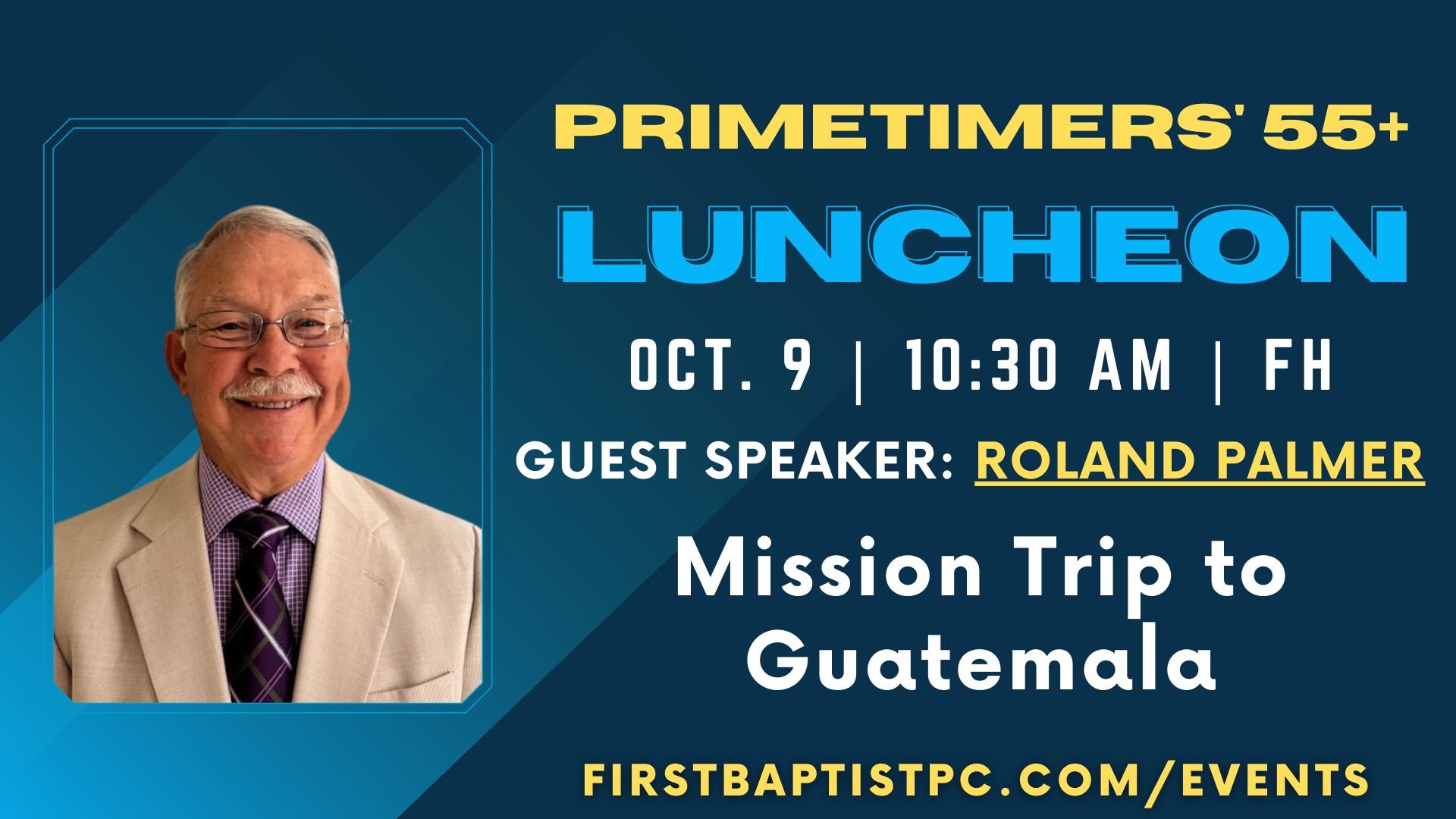 PRIMETIMERS' 55+
LUNCHEON

OCT. 9 | 10:30 AM | FH

GUEST SPEAKER: ROLAND PALMER

Mission Trip to Guatemala

FIRSTBAPTISTPC.COM/EVENTS